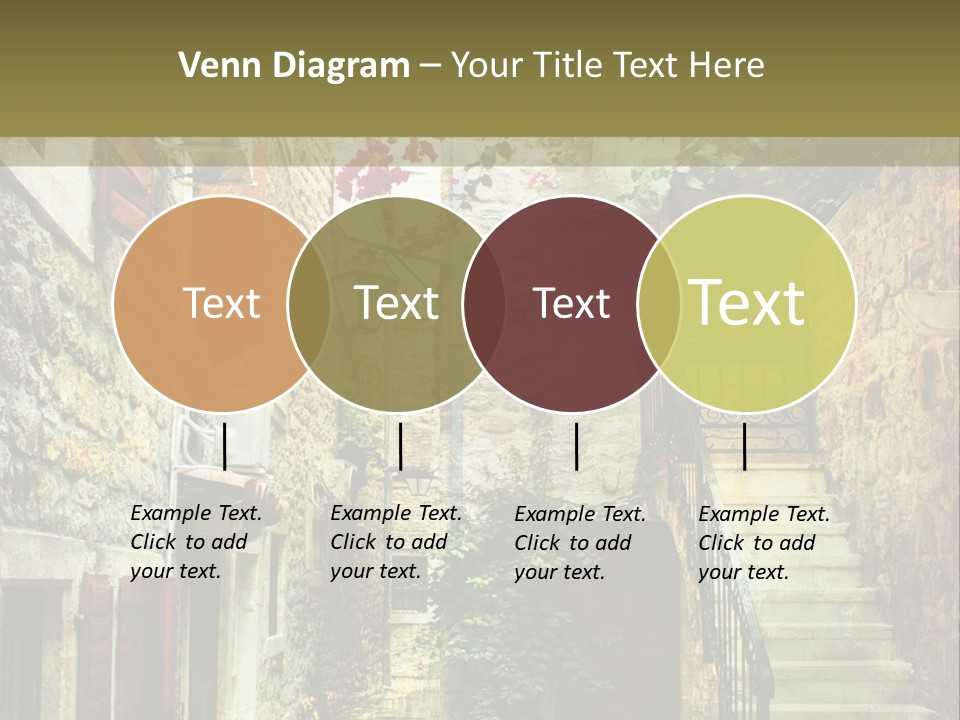 Venn Diagram – Your Title Text Here

Text

Text

Text

Text

Example Text. Click to add your text.

Example Text. Click to add your text.

Example Text. Click to add your text.

Example Text. Click to add your text.